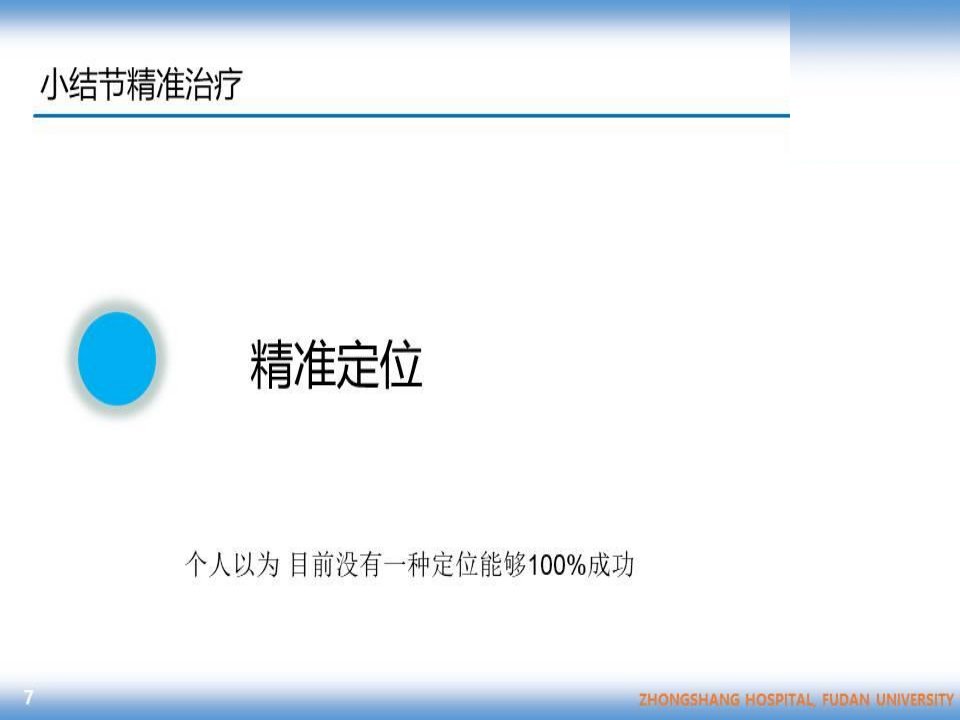 小结节精准治疗

精准定位

个人以为 目前没有一种定位能够100%成功

7

ZHONGSHANG HOSPITAL, FUDAN UNIVERSITY